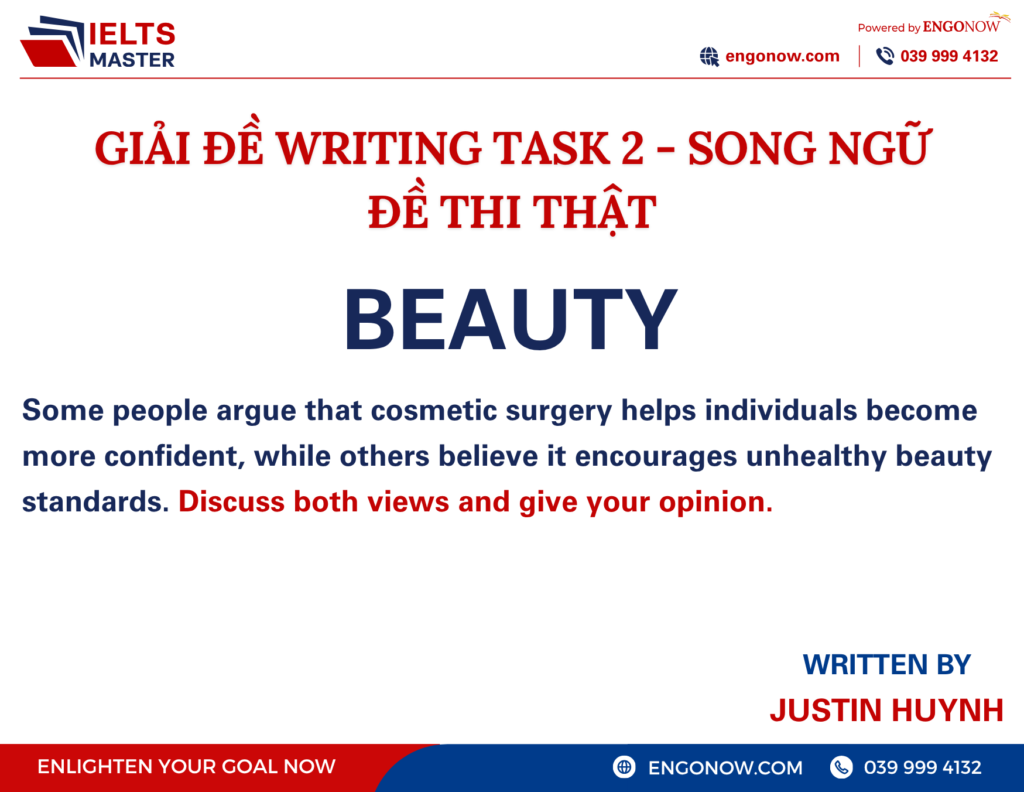 IELTS MASTER

Powered by ENGONOW

engonow.com | 039 999 4132

GIẢI ĐỀ WRITING TASK 2 - SONG NGỮ ĐỀ THI THẬT

BEAUTY

Some people argue that cosmetic surgery helps individuals become more confident, while others believe it encourages unhealthy beauty standards. Discuss both views and give your opinion.

WRITTEN BY
JUSTIN HUYNH

ENLIGHTEN YOUR GOAL NOW

ENGONOW.COM 039 999 4132